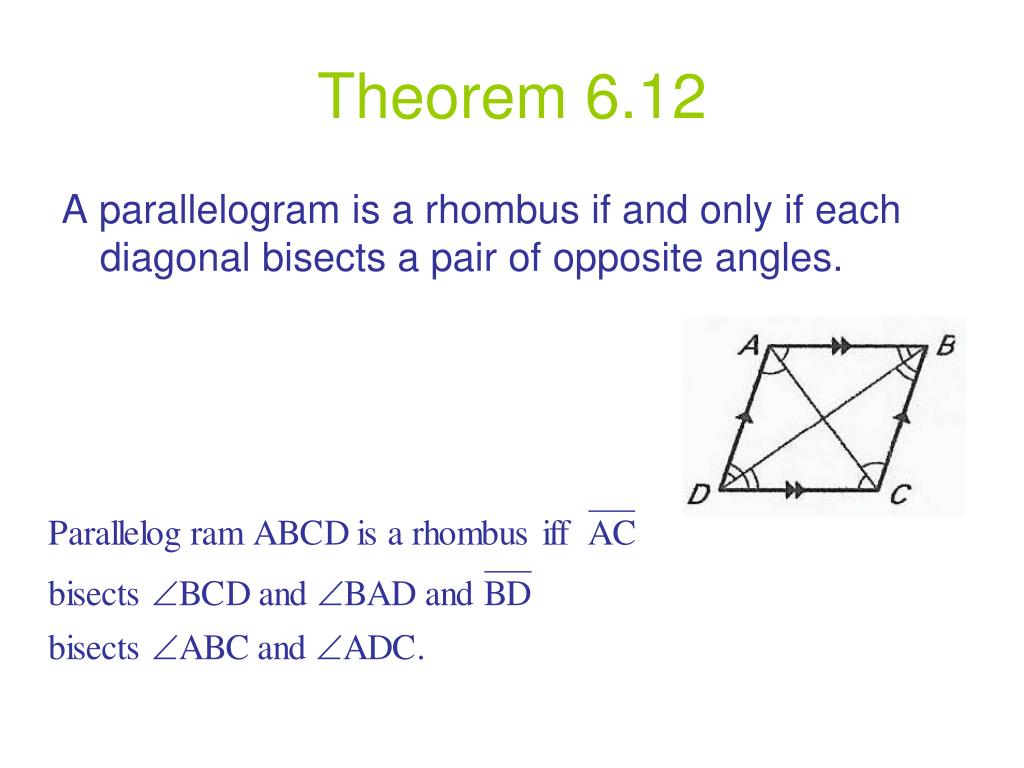 Theorem 6.12

A parallelogram is a rhombus if and only if each diagonal bisects a pair of opposite angles.

A B D C

Parallelog ram ABCD is a rhombus iff $\overline{AC}$ bisects $\angle BCD$ and $\angle BAD$ and $\overline{BD}$ bisects $\angle ABC$ and $\angle ADC$.